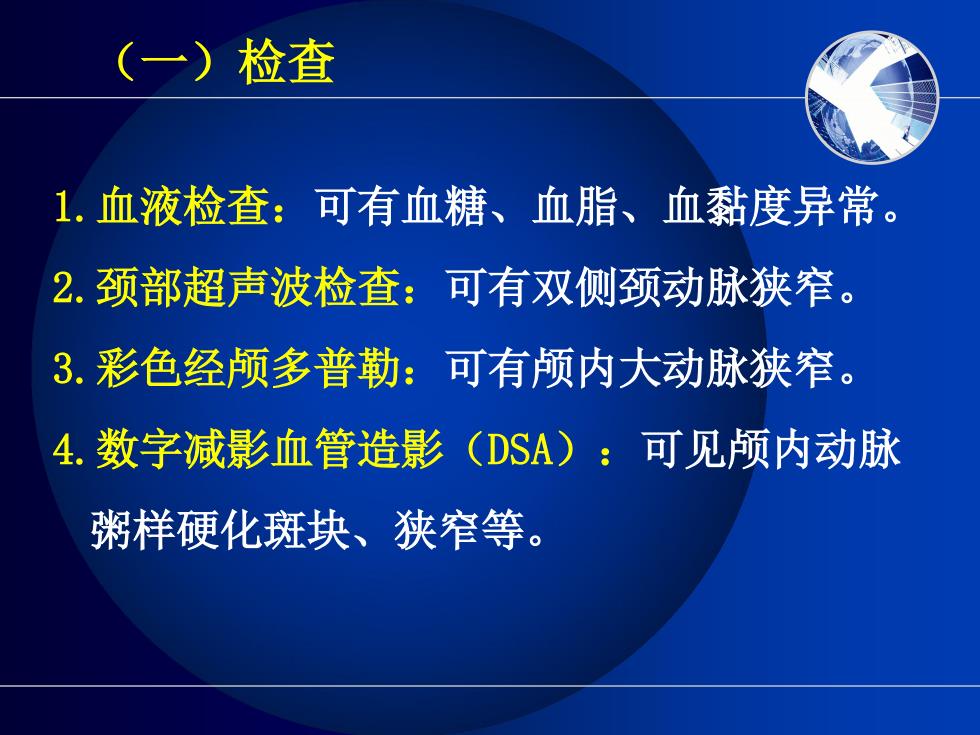 （一）检查

1.血液检查：可有血糖、血脂、血黏度异常。

2.颈部超声波检查：可有双侧颈动脉狭窄。

3.彩色经颅多普勒：可有颅内大动脉狭窄。

4.数字减影血管造影（DSA）：可见颅内动脉粥样硬化斑块、狭窄等。